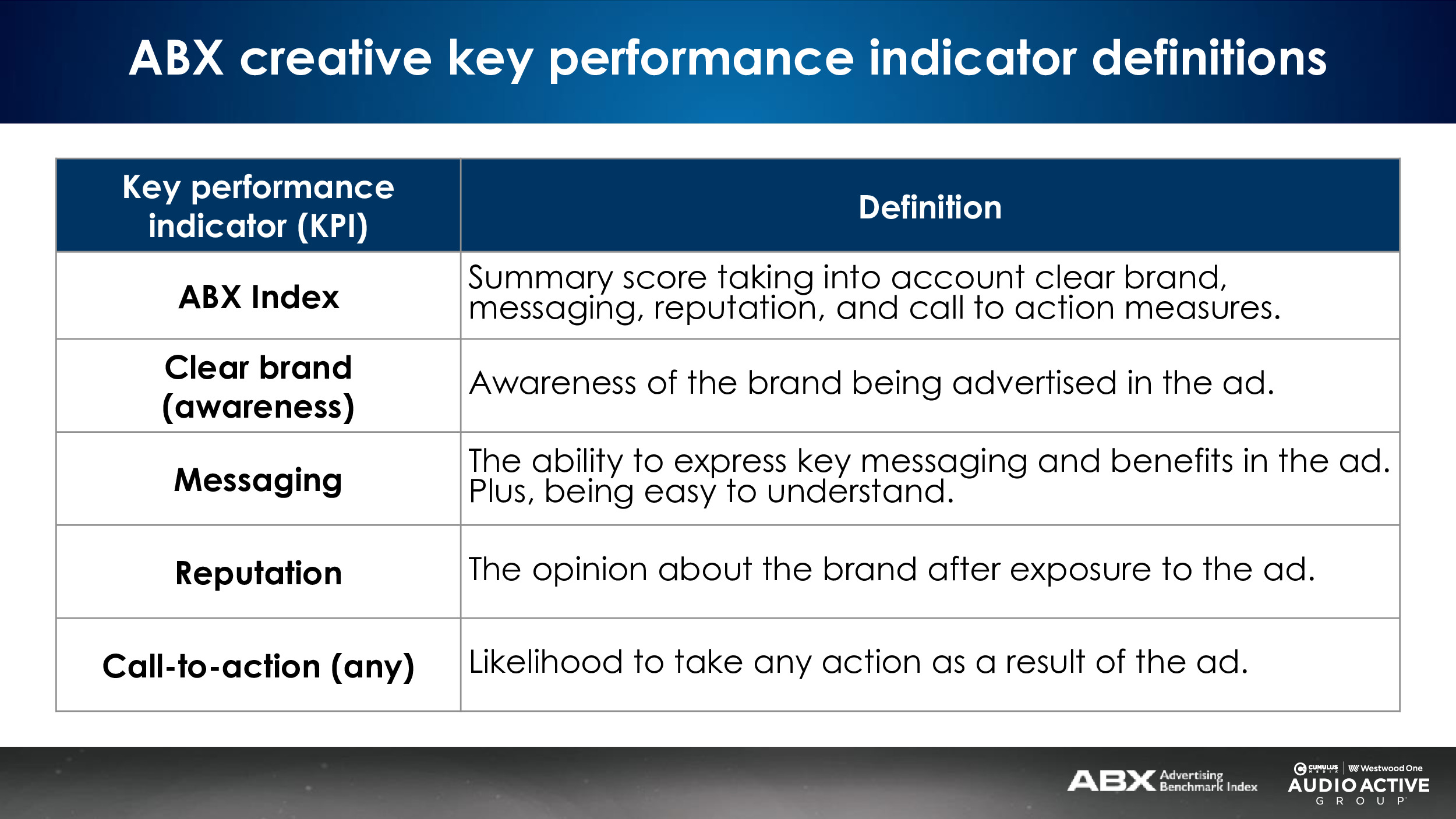 ABX creative key performance indicator definitions

| Key performance indicator (KPI) | Definition |
|---|---|
| ABX Index | Summary score taking into account clear brand, messaging, reputation, and call to action measures. |
| Clear brand (awareness) | Awareness of the brand being advertised in the ad. |
| Messaging | The ability to express key messaging and benefits in the ad. Plus, being easy to understand. |
| Reputation | The opinion about the brand after exposure to the ad. |
| Call-to-action (any) | Likelihood to take any action as a result of the ad. |

ABX Advertising Benchmark Index

CUMULUS MEDIA | Westwood One AUDIO ACTIVE GROUP